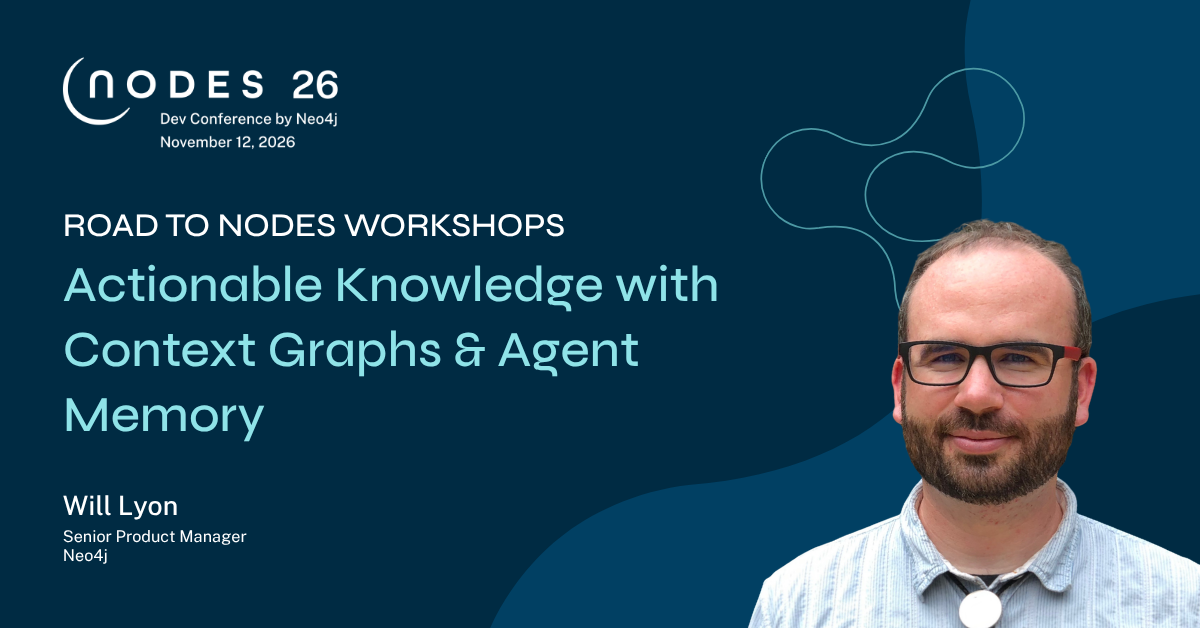 NODES 26
Dev Conference by Neo4j
November 12, 2026

ROAD TO NODES WORKSHOPS

Actionable Knowledge with Context Graphs & Agent Memory

Will Lyon
Senior Product Manager
Neo4j